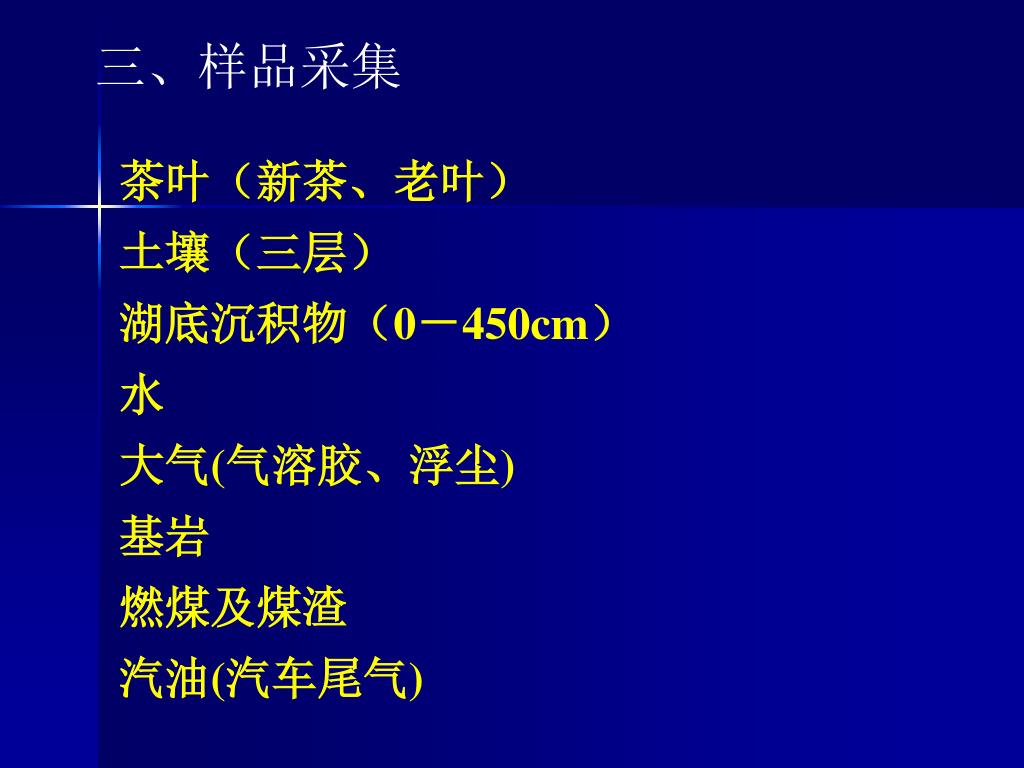 三、样品采集

茶叶（新茶、老叶）

土壤（三层）

湖底沉积物（0－450cm）

水

大气(气溶胶、浮尘)

基岩

燃煤及煤渣

汽油(汽车尾气)